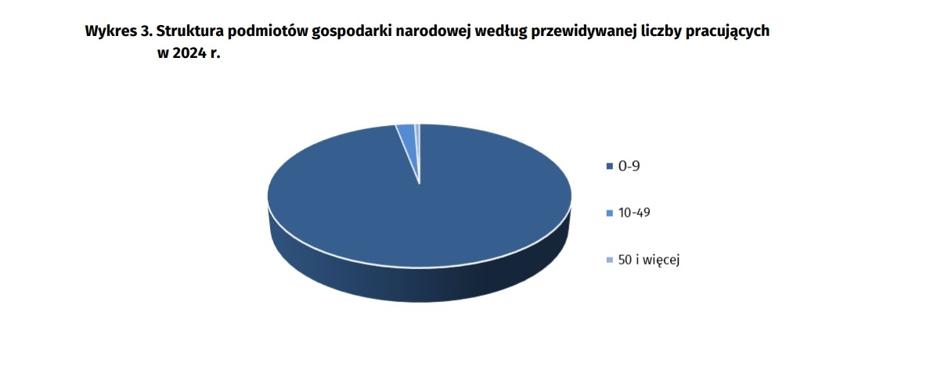 Wykres 3. Struktura podmiotów gospodarki narodowej według przewidywanej liczby pracujących w 2024 r.

0-9
10-49
50 i więcej